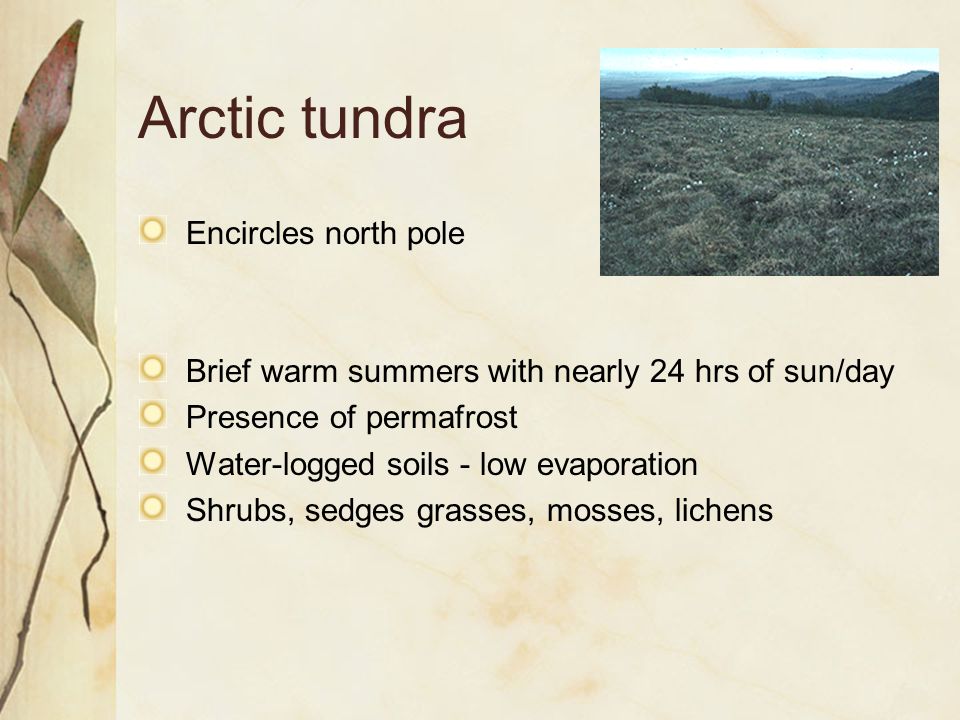 Arctic tundra

Encircles north pole

Brief warm summers with nearly 24 hrs of sun/day
Presence of permafrost
Water-logged soils - low evaporation
Shrubs, sedges grasses, mosses, lichens